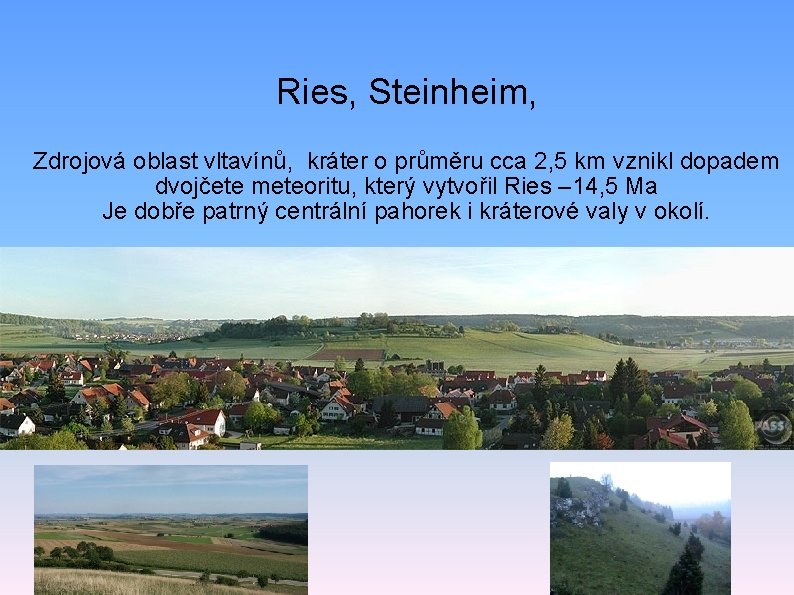 Ries, Steinheim,

Zdrojová oblast vltavínů, kráter o průměru cca 2,5 km vznikl dopadem dvojčete meteoritu, který vytvořil Ries –14,5 Ma
Je dobře patrný centrální pahorek i kráterové valy v okolí.

PASS